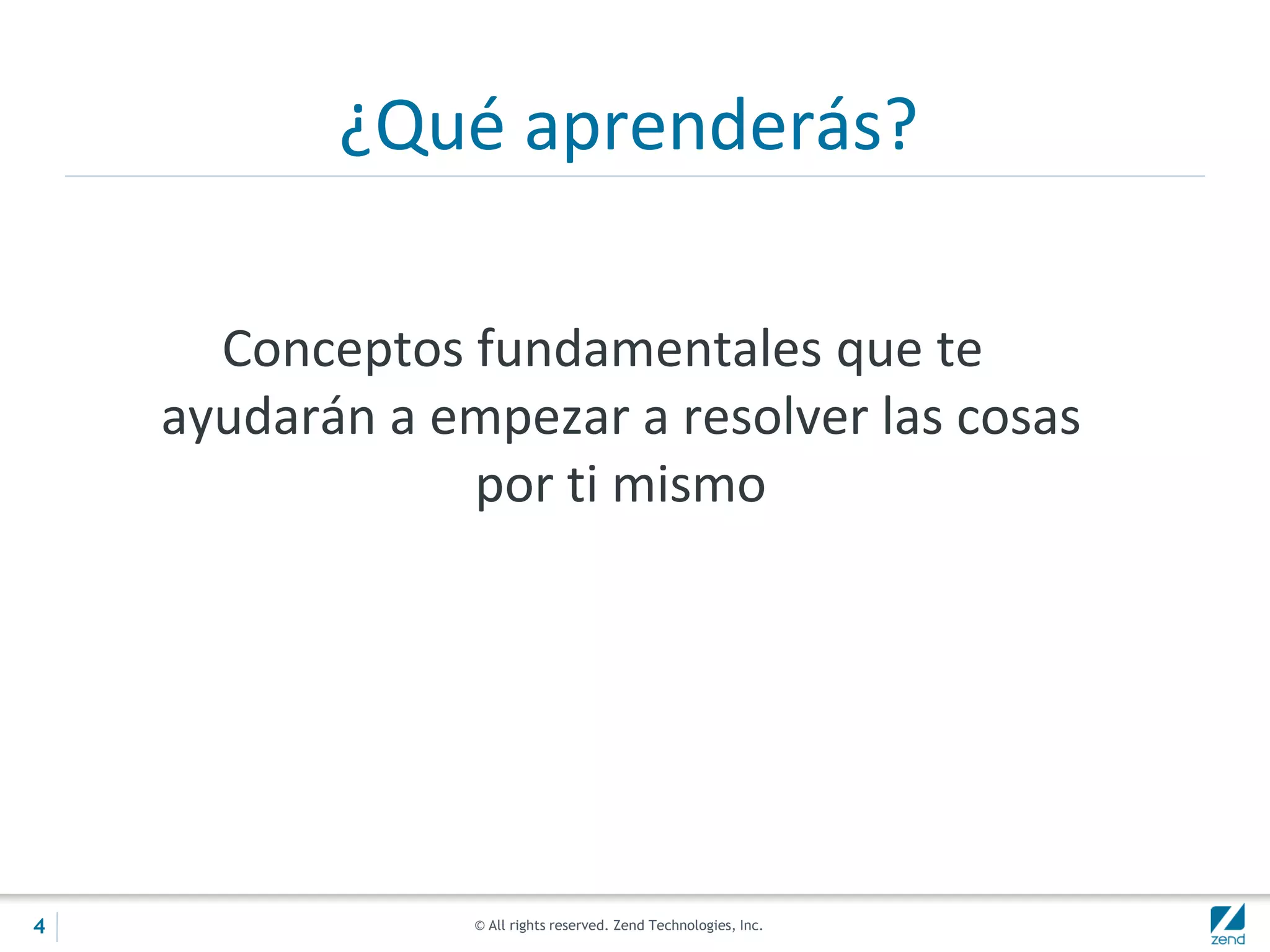 ¿Qué aprenderás?

Conceptos fundamentales que te ayudarán a empezar a resolver las cosas por ti mismo

4

© All rights reserved. Zend Technologies, Inc.

zend